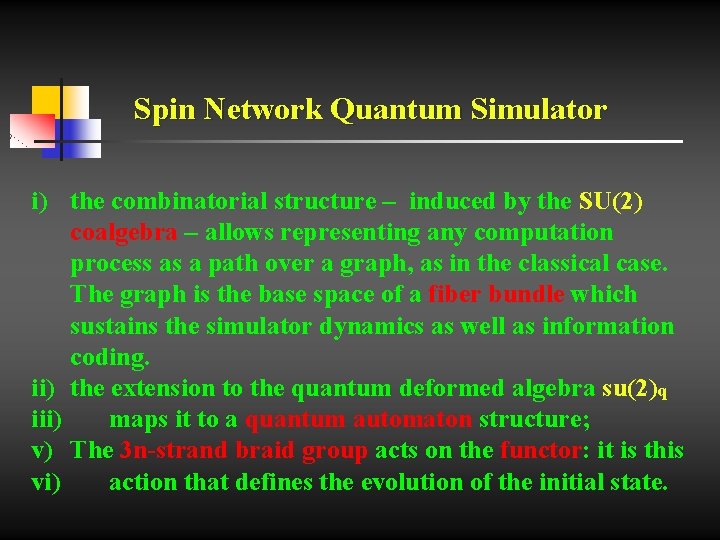 Spin Network Quantum Simulator

i) the combinatorial structure – induced by the SU(2) coalgebra – allows representing any computation process as a path over a graph, as in the classical case. The graph is the base space of a fiber bundle which sustains the simulator dynamics as well as information coding.

ii) the extension to the quantum deformed algebra $su(2)_q$

iii) maps it to a quantum automaton structure;

v) The 3n-strand braid group acts on the functor: it is this

vi) action that defines the evolution of the initial state.